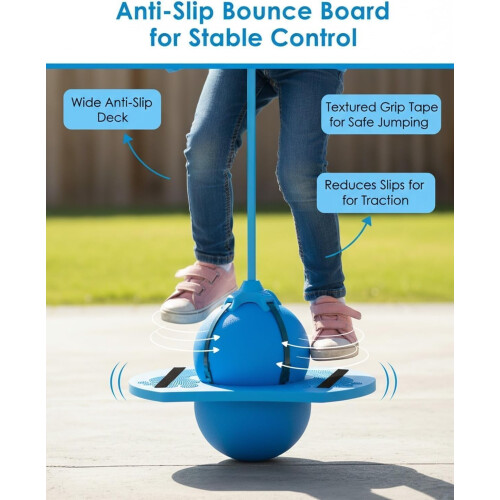 Anti-Slip Bounce Board for Stable Control

Wide Anti-Slip Deck

Textured Grip Tape for Safe Jumping

Reduces Slips for for Traction